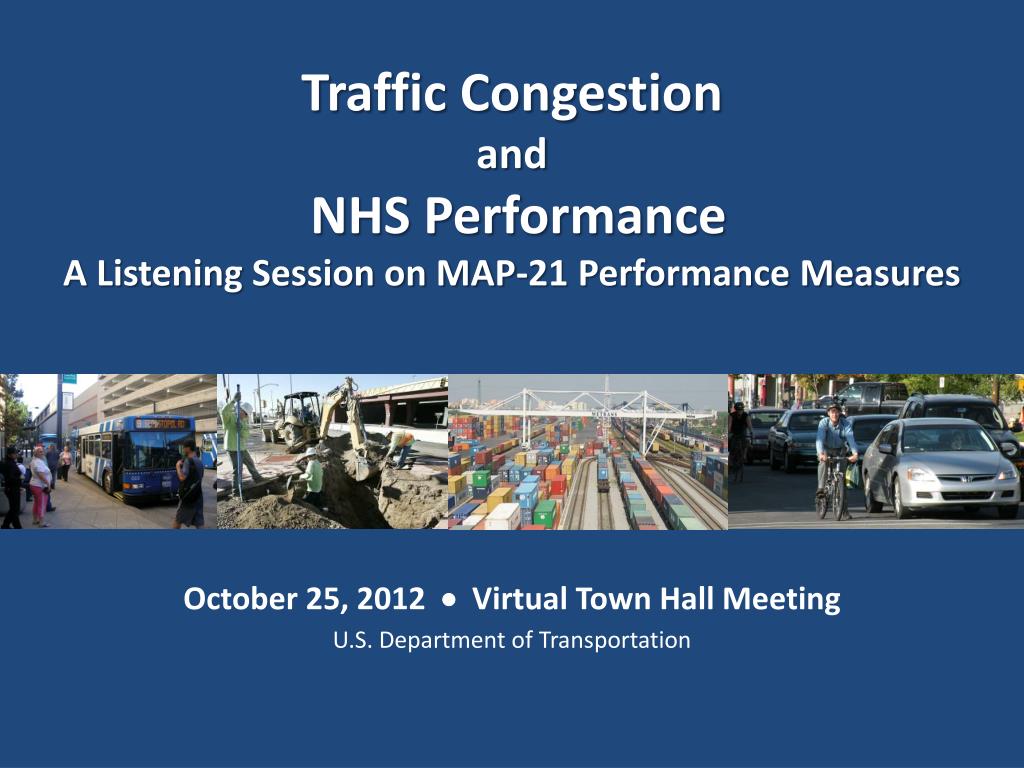 Traffic Congestion
and
NHS Performance
A Listening Session on MAP-21 Performance Measures

October 25, 2012 • Virtual Town Hall Meeting
U.S. Department of Transportation